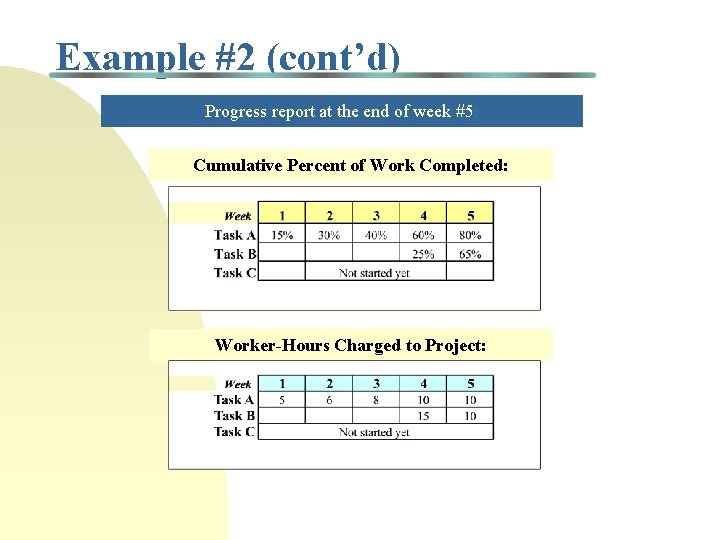 Example #2 (cont'd)

Progress report at the end of week #5

Cumulative Percent of Work Completed:

| Week | 1 | 2 | 3 | 4 | 5 |
|---|---|---|---|---|---|
| Task A | 15% | 30% | 40% | 60% | 80% |
| Task B | | | | 25% | 65% |
| Task C | | Not started yet | | | |

Worker-Hours Charged to Project:

| Week | 1 | 2 | 3 | 4 | 5 |
|---|---|---|---|---|---|
| Task A | 5 | 6 | 8 | 10 | 10 |
| Task B | | | | 15 | 10 |
| Task C | Not started yet | | | | |